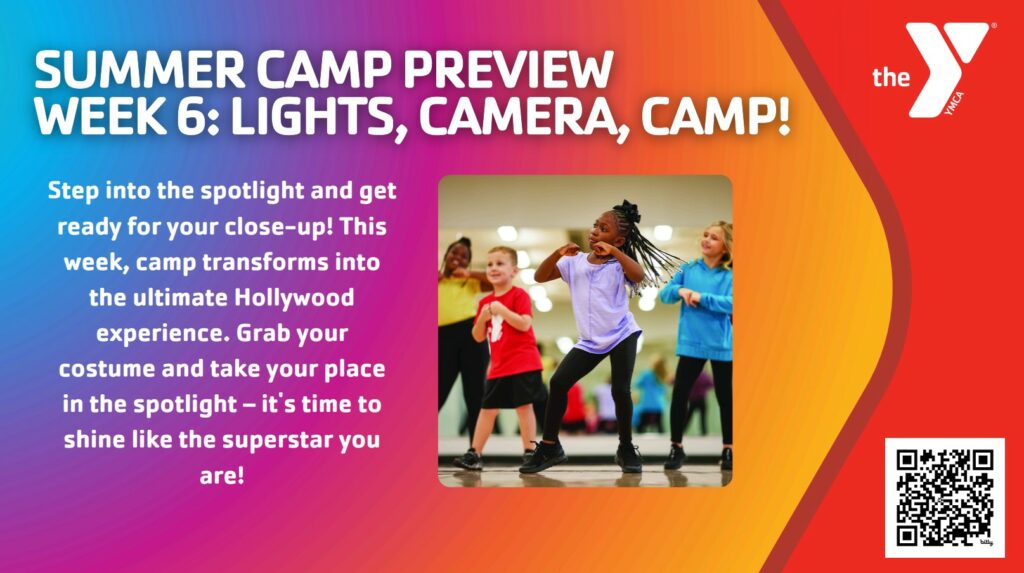 SUMMER CAMP PREVIEW
WEEK 6: LIGHTS, CAMERA, CAMP!

the YMCA

Step into the spotlight and get ready for your close-up! This week, camp transforms into the ultimate Hollywood experience. Grab your costume and take your place in the spotlight – it's time to shine like the superstar you are!

bitly